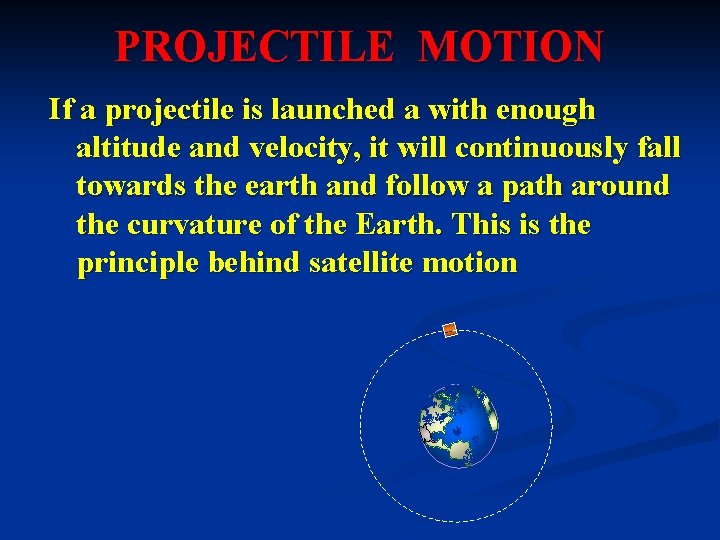 PROJECTILE MOTION

If a projectile is launched a with enough altitude and velocity, it will continuously fall towards the earth and follow a path around the curvature of the Earth. This is the principle behind satellite motion